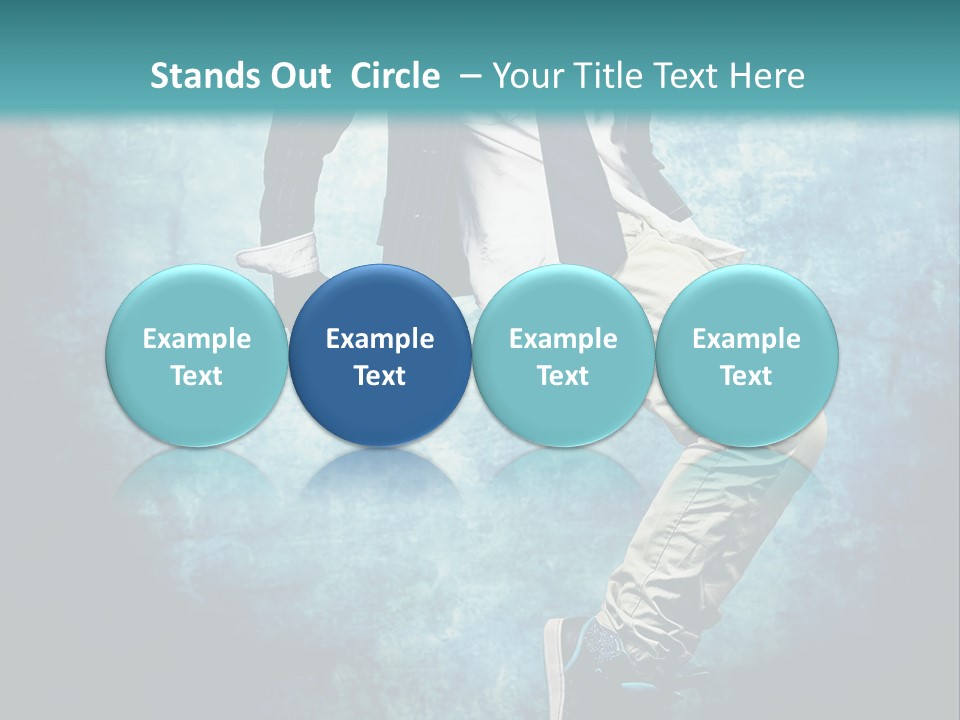 Stands Out Circle – Your Title Text Here

Example Text

Example Text

Example Text

Example Text